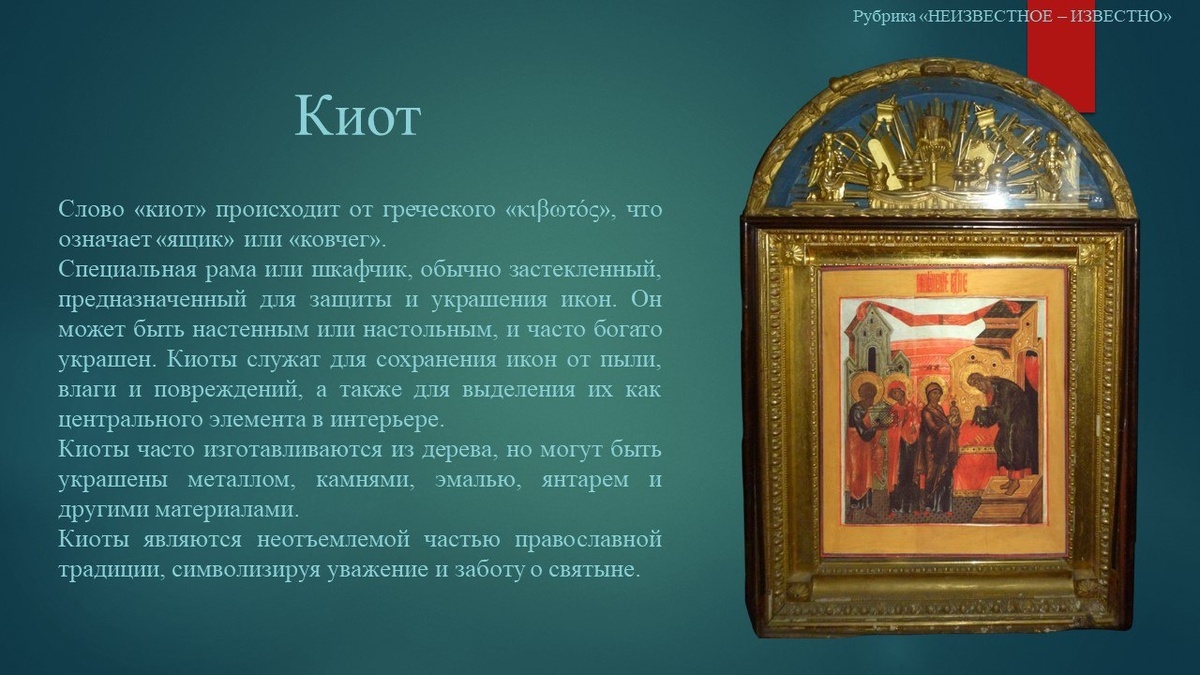 Рубрика «НЕИЗВЕСТНОЕ – ИЗВЕСТНО»

Киот

Слово «киот» происходит от греческого «κιβωτός», что означает «ящик» или «ковчег».
Специальная рама или шкафчик, обычно застекленный, предназначенный для защиты и украшения икон. Он может быть настенным или настольным, и часто богато украшен. Киоты служат для сохранения икон от пыли, влаги и повреждений, а также для выделения их как центрального элемента в интерьере.
Киоты часто изготавливаются из дерева, но могут быть украшены металлом, камнями, эмалью, янтарем и другими материалами.
Киоты являются неотъемлемой частью православной традиции, символизируя уважение и заботу о святыне.